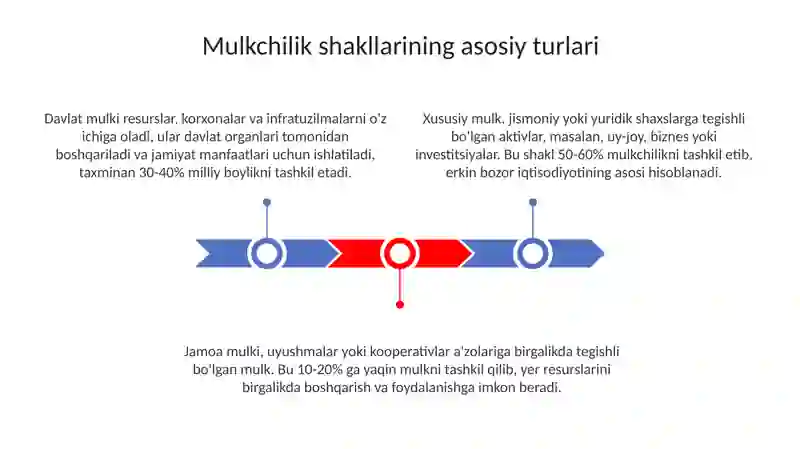 Mulkchilik shakllarining asosiy turlari

Davlat mulki resurslar, korxonalar va infratuzilmalarni o'z ichiga oladi, ular davlat organlari tomonidan boshqariladi va jamiyat manfaatlari uchun ishlatiladi, taxminan 30-40% milliy boylikni tashkil etadi.

Xususiy mulk, jismoniy yoki yuridik shaxslarga tegishli bo'lgan aktivlar, masalan, uy-joy, biznes yoki investitsiyalar. Bu shakl 50-60% mulkchilikni tashkil etib, erkin bozor iqtisodiyotining asosi hisoblanadi.

Jamoa mulki, uyushmalar yoki kooperativlar a'zolariga birgalikda tegishli bo'lgan mulk. Bu 10-20% ga yaqin mulkni tashkil qilib, yer resurslarini birgalikda boshqarish va foydalanishga imkon beradi.